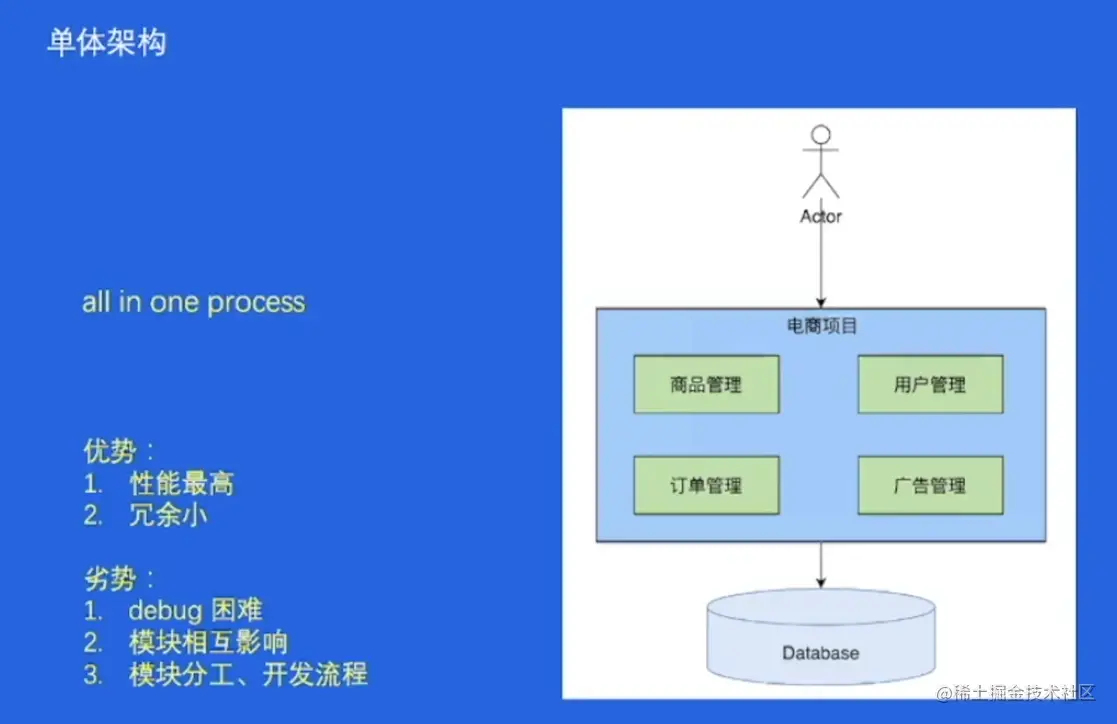 单体架构

all in one process

优势：
1. 性能最高
2. 冗余小

劣势：
1. debug 困难
2. 模块相互影响
3. 模块分工、开发流程

Actor

电商项目

商品管理

用户管理

订单管理

广告管理

Database

@稀土掘金技术社区